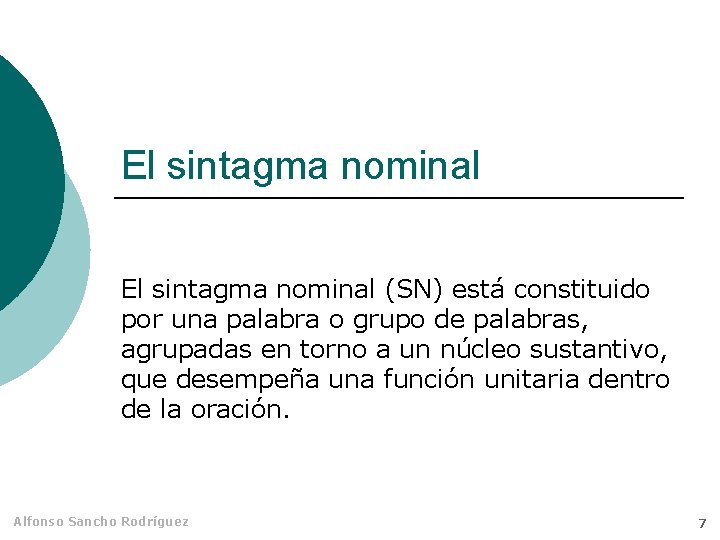 El sintagma nominal

El sintagma nominal (SN) está constituido por una palabra o grupo de palabras, agrupadas en torno a un núcleo sustantivo, que desempeña una función unitaria dentro de la oración.

Alfonso Sancho Rodríguez

7